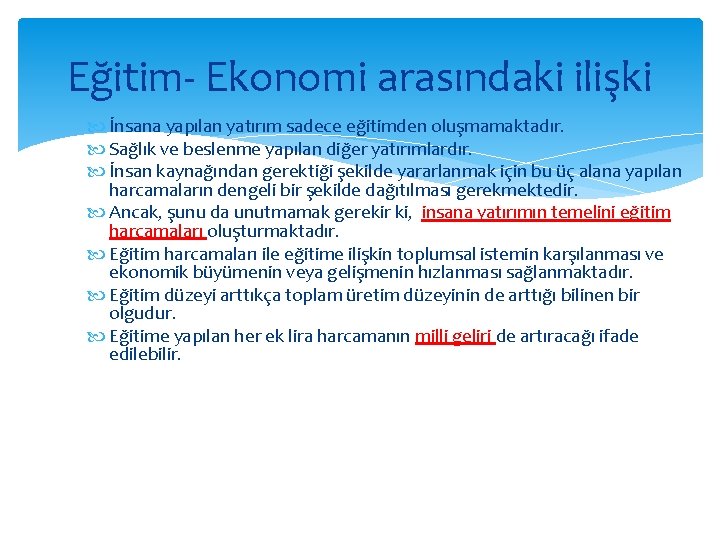 Eğitim- Ekonomi arasındaki ilişki

İnsana yapılan yatırım sadece eğitimden oluşmamaktadır.

Sağlık ve beslenme yapılan diğer yatırımlardır.

İnsan kaynağından gerektiği şekilde yararlanmak için bu üç alana yapılan harcamaların dengeli bir şekilde dağıtılması gerekmektedir.

Ancak, şunu da unutmamak gerekir ki, insana yatırımın temelini eğitim harcamaları oluşturmaktadır.

Eğitim harcamaları ile eğitime ilişkin toplumsal istemin karşılanması ve ekonomik büyümenin veya gelişmenin hızlanması sağlanmaktadır.

Eğitim düzeyi arttıkça toplam üretim düzeyinin de arttığı bilinen bir olgudur.

Eğitime yapılan her ek lira harcamanın milli geliri de artıracağı ifade edilebilir.